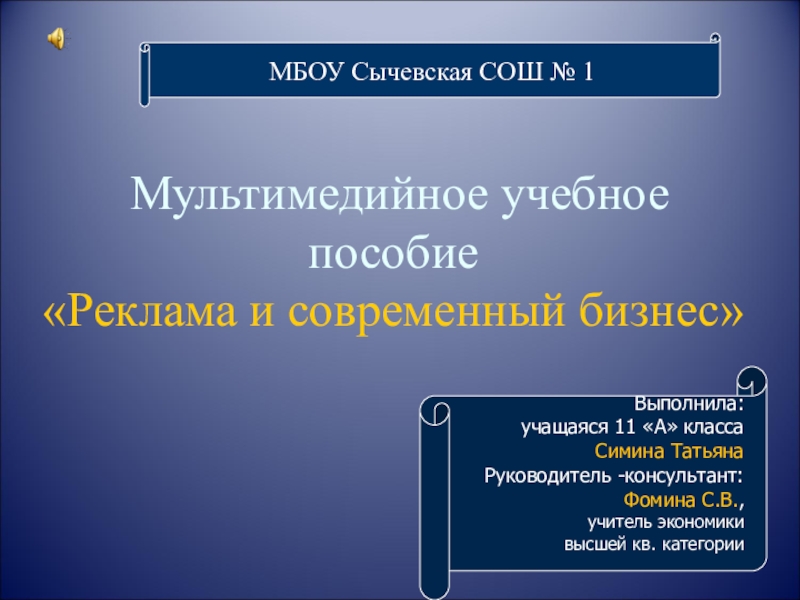 МБОУ Сычевская СОШ № 1

Мультимедийное учебное пособие
«Реклама и современный бизнес»

Выполнила:
учащаяся 11 «А» класса
Симина Татьяна
Руководитель -консультант:
Фомина С.В.,
учитель экономики
высшей кв. категории